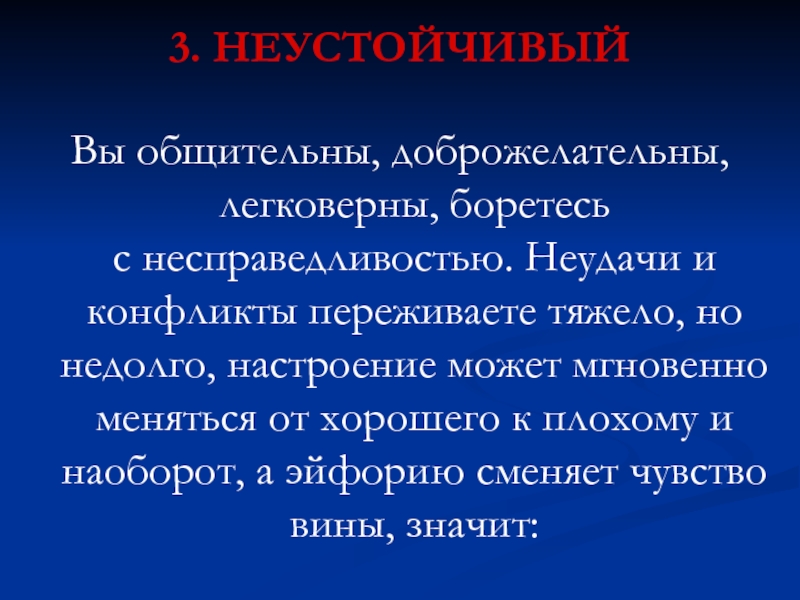 3. НЕУСТОЙЧИВЫЙ

Вы общительны, доброжелательны, легковерны, боретесь с несправедливостью. Неудачи и конфликты переживаете тяжело, но недолго, настроение может мгновенно меняться от хорошего к плохому и наоборот, а эйфорию сменяет чувство вины, значит: